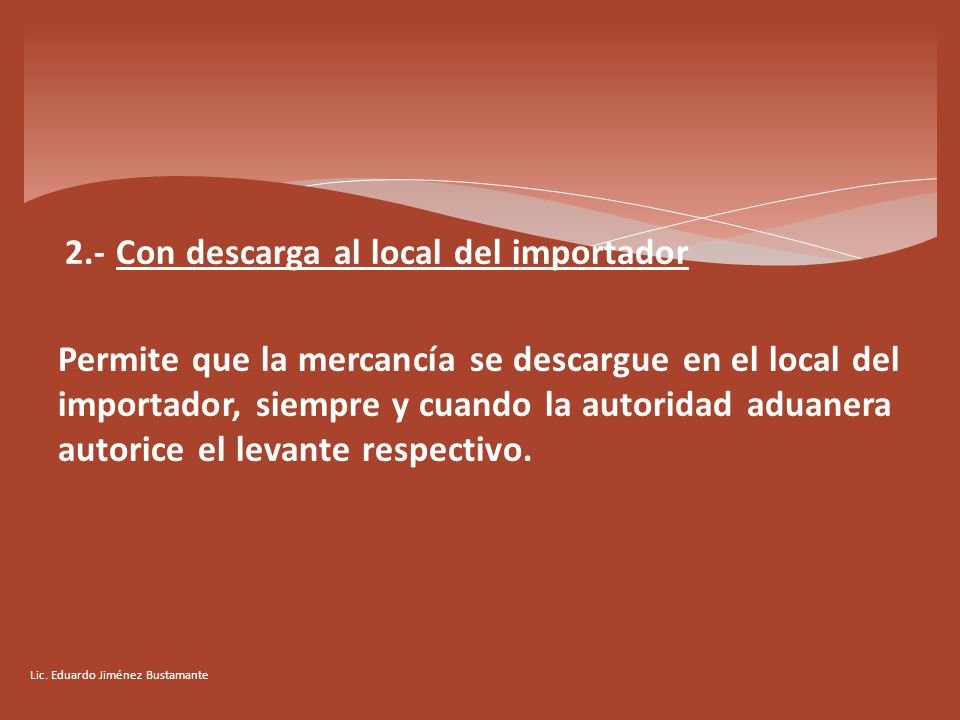 2.- Con descarga al local del importador

Permite que la mercancía se descargue en el local del importador, siempre y cuando la autoridad aduanera autorice el levante respectivo.

Lic. Eduardo Jiménez Bustamante